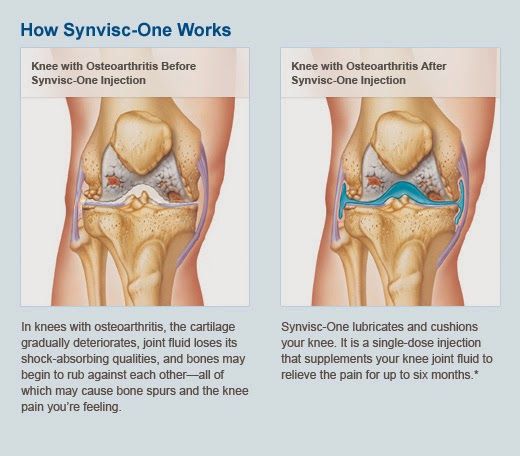 How Synvisc-One Works

Knee with Osteoarthritis Before Synvisc-One Injection

In knees with osteoarthritis, the cartilage gradually deteriorates, joint fluid loses its shock-absorbing qualities, and bones may begin to rub against each other—all of which may cause bone spurs and the knee pain you're feeling.

Knee with Osteoarthritis After Synvisc-One Injection

Synvisc-One lubricates and cushions your knee. It is a single-dose injection that supplements your knee joint fluid to relieve the pain for up to six months.*